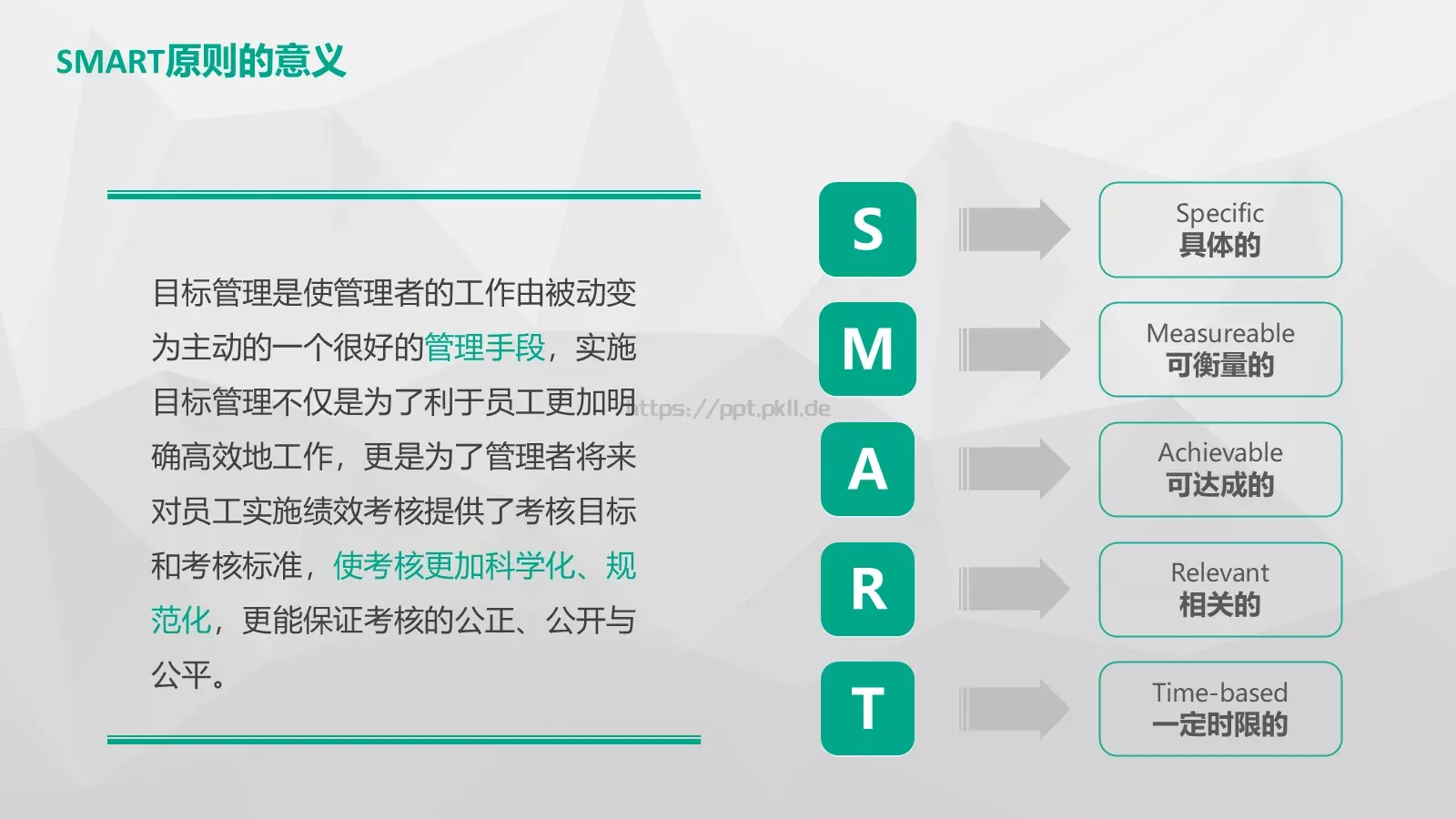 SMART原则的意义

目标管理是使管理者的工作由被动变为主动的一个很好的管理手段，实施目标管理不仅是为了利于员工更加明确高效地工作，更是为了管理者将来对员工实施绩效考核提供了考核目标和考核标准，使考核更加科学化、规范化，更能保证考核的公正、公开与公平。

https://ppt.pkll.de

S

Specific
具体的

M

Measureable
可衡量的

A

Achievable
可达成的

R

Relevant
相关的

T

Time-based
一定时限的